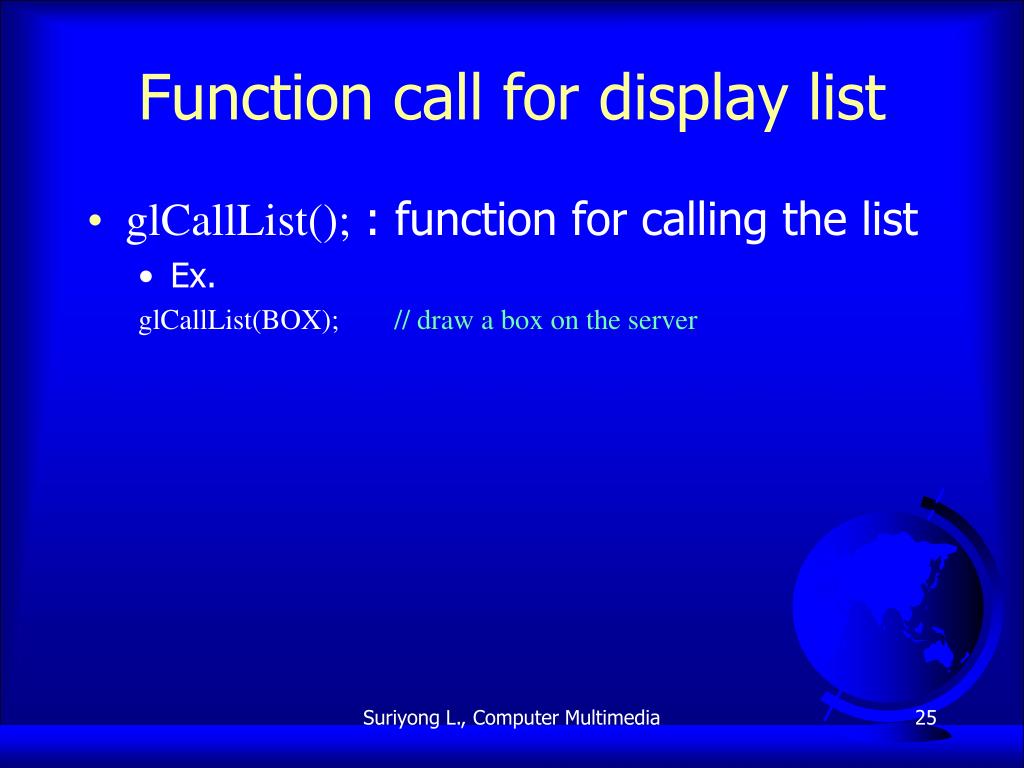 Function call for display list

• glCallList(); : function for calling the list

• Ex.

glCallList(BOX); // draw a box on the server

Suriyong L., Computer Multimedia

25